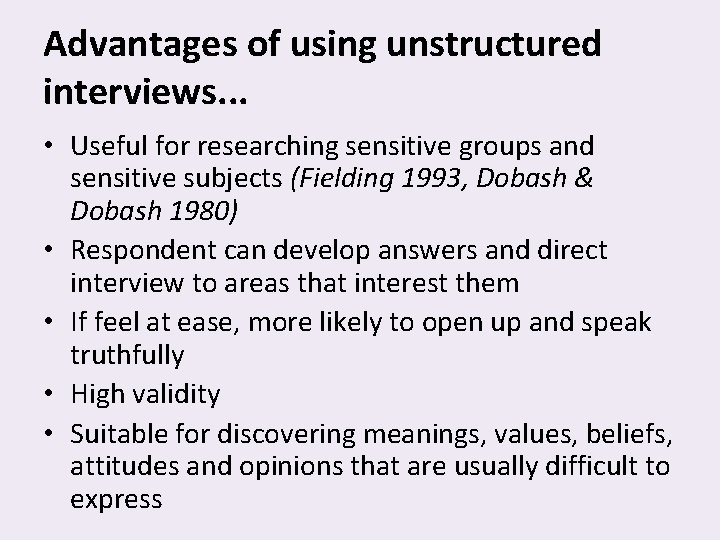 Advantages of using unstructured interviews...

• Useful for researching sensitive groups and sensitive subjects (Fielding 1993, Dobash & Dobash 1980)
• Respondent can develop answers and direct interview to areas that interest them
• If feel at ease, more likely to open up and speak truthfully
• High validity
• Suitable for discovering meanings, values, beliefs, attitudes and opinions that are usually difficult to express